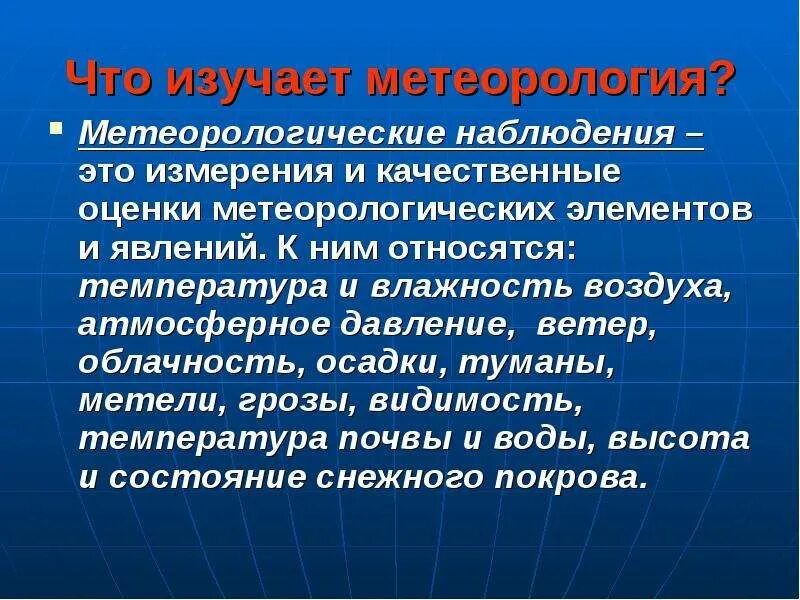 Что изучает метеорология?

Метеорологические наблюдения – это измерения и качественные оценки метеорологических элементов и явлений. К ним относятся: температура и влажность воздуха, атмосферное давление, ветер, облачность, осадки, туманы, метели, грозы, видимость, температура почвы и воды, высота и состояние снежного покрова.